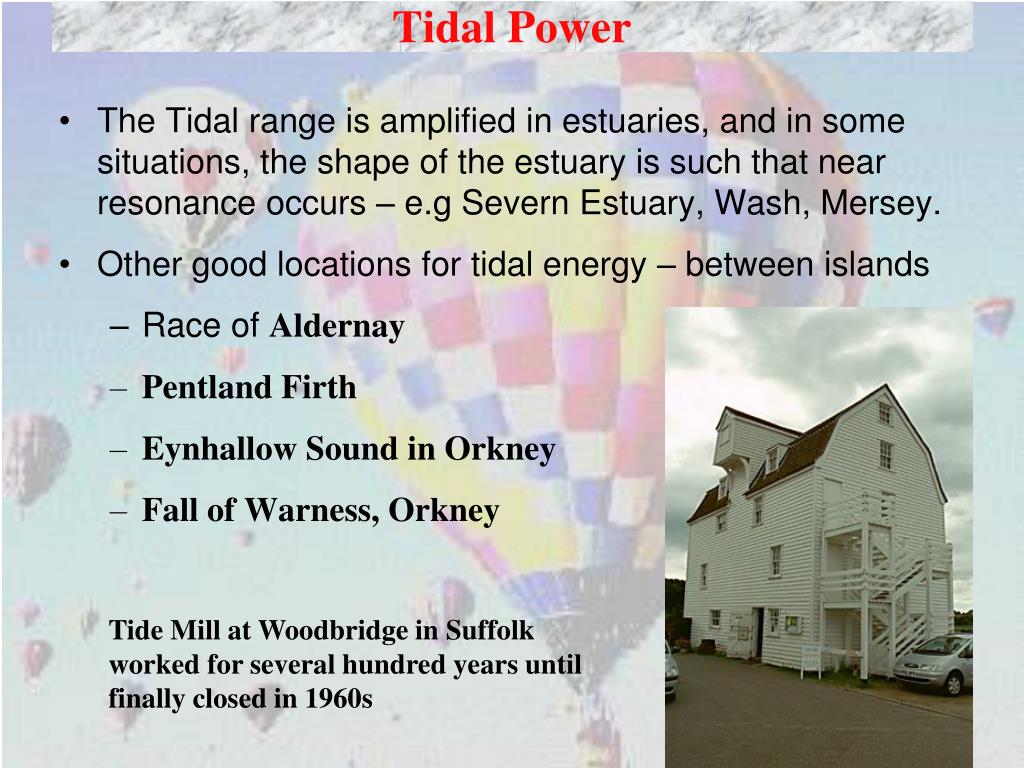 Tidal Power

• The Tidal range is amplified in estuaries, and in some situations, the shape of the estuary is such that near resonance occurs – e.g Severn Estuary, Wash, Mersey.
• Other good locations for tidal energy – between islands
– Race of Aldernay
– Pentland Firth
– Eynhallow Sound in Orkney
– Fall of Warness, Orkney

Tide Mill at Woodbridge in Suffolk worked for several hundred years until finally closed in 1960s